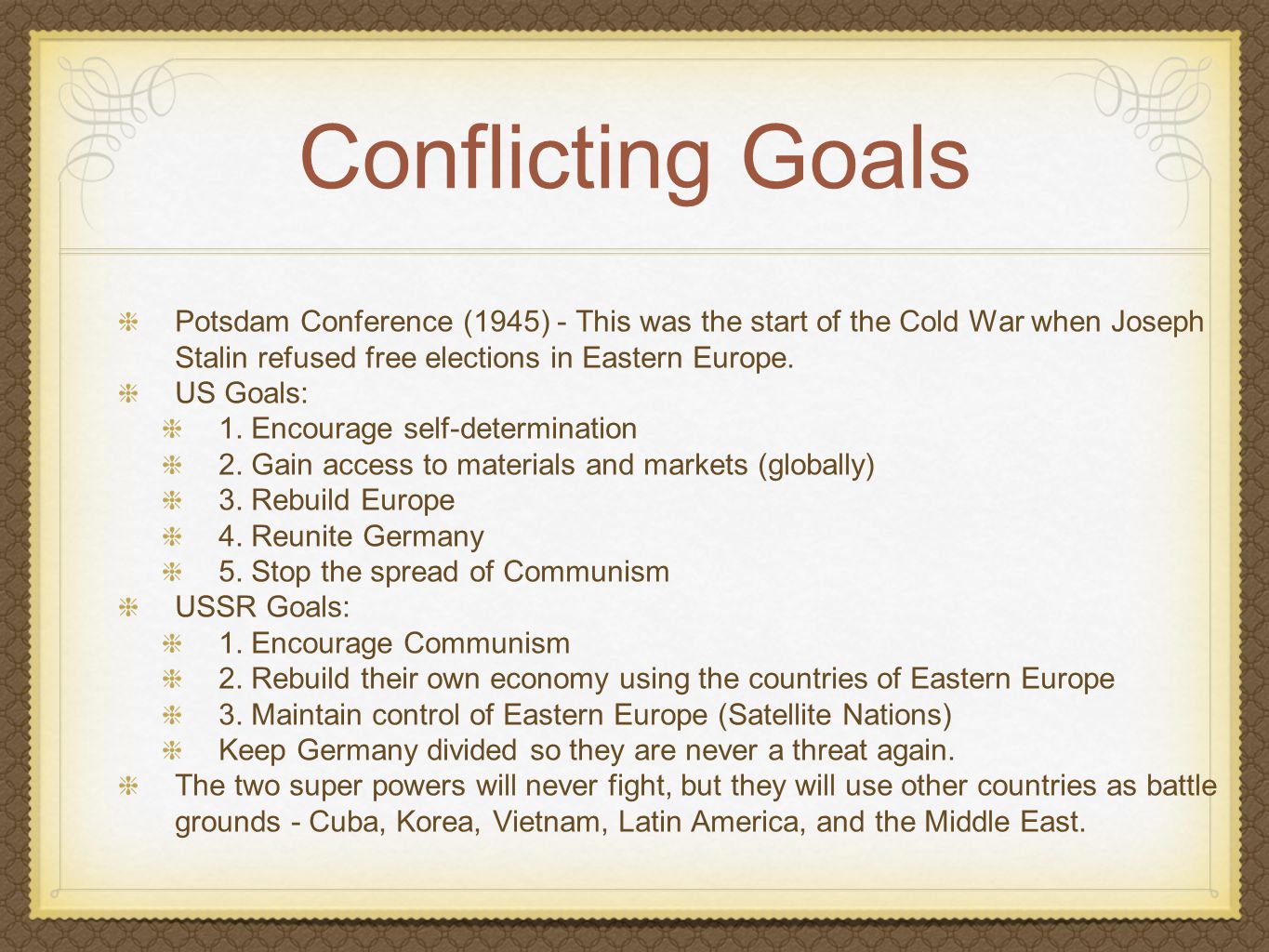 Conflicting Goals

Potsdam Conference (1945) - This was the start of the Cold War when Joseph Stalin refused free elections in Eastern Europe.

US Goals:

1. Encourage self-determination

2. Gain access to materials and markets (globally)

3. Rebuild Europe

4. Reunite Germany

5. Stop the spread of Communism

USSR Goals:

1. Encourage Communism

2. Rebuild their own economy using the countries of Eastern Europe

3. Maintain control of Eastern Europe (Satellite Nations)

Keep Germany divided so they are never a threat again.

The two super powers will never fight, but they will use other countries as battle grounds - Cuba, Korea, Vietnam, Latin America, and the Middle East.